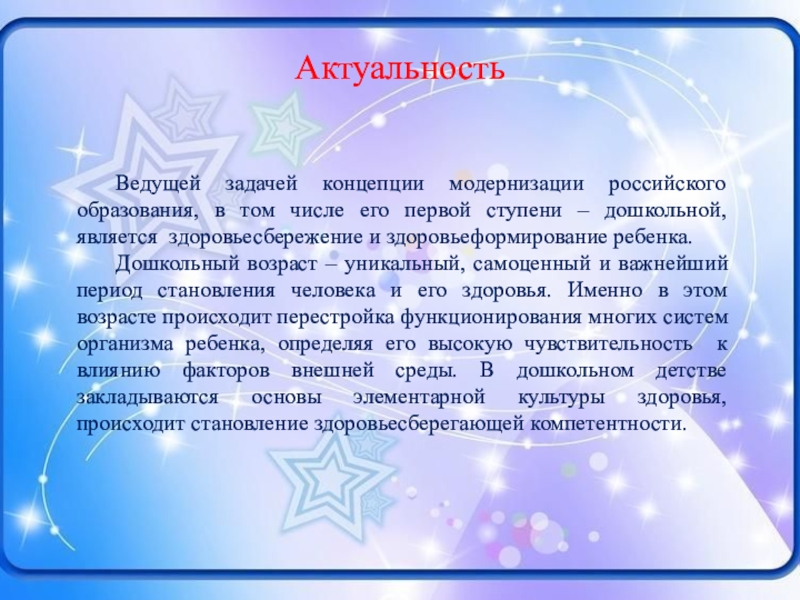 Актуальность

Ведущей задачей концепции модернизации российского образования, в том числе его первой ступени – дошкольной, является здоровьесбережение и здоровьеформирование ребенка.

Дошкольный возраст – уникальный, самоценный и важнейший период становления человека и его здоровья. Именно в этом возрасте происходит перестройка функционирования многих систем организма ребенка, определяя его высокую чувствительность к влиянию факторов внешней среды. В дошкольном детстве закладываются основы элементарной культуры здоровья, происходит становление здоровьесберегающей компетентности.